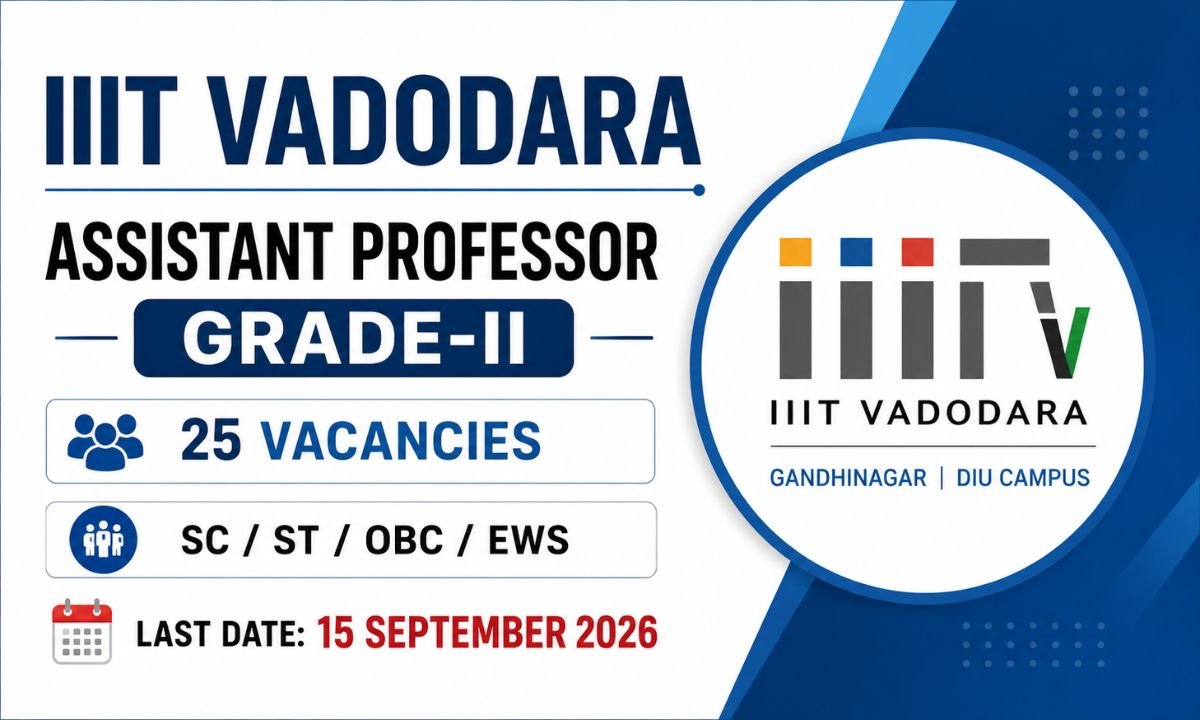 IIIT VADODARA

ASSISTANT PROFESSOR

GRADE-II

25 VACANCIES

SC / ST / OBC / EWS

LAST DATE: 15 SEPTEMBER 2026

IIITV

IIIT VADODARA

GANDHINAGAR | DIU CAMPUS